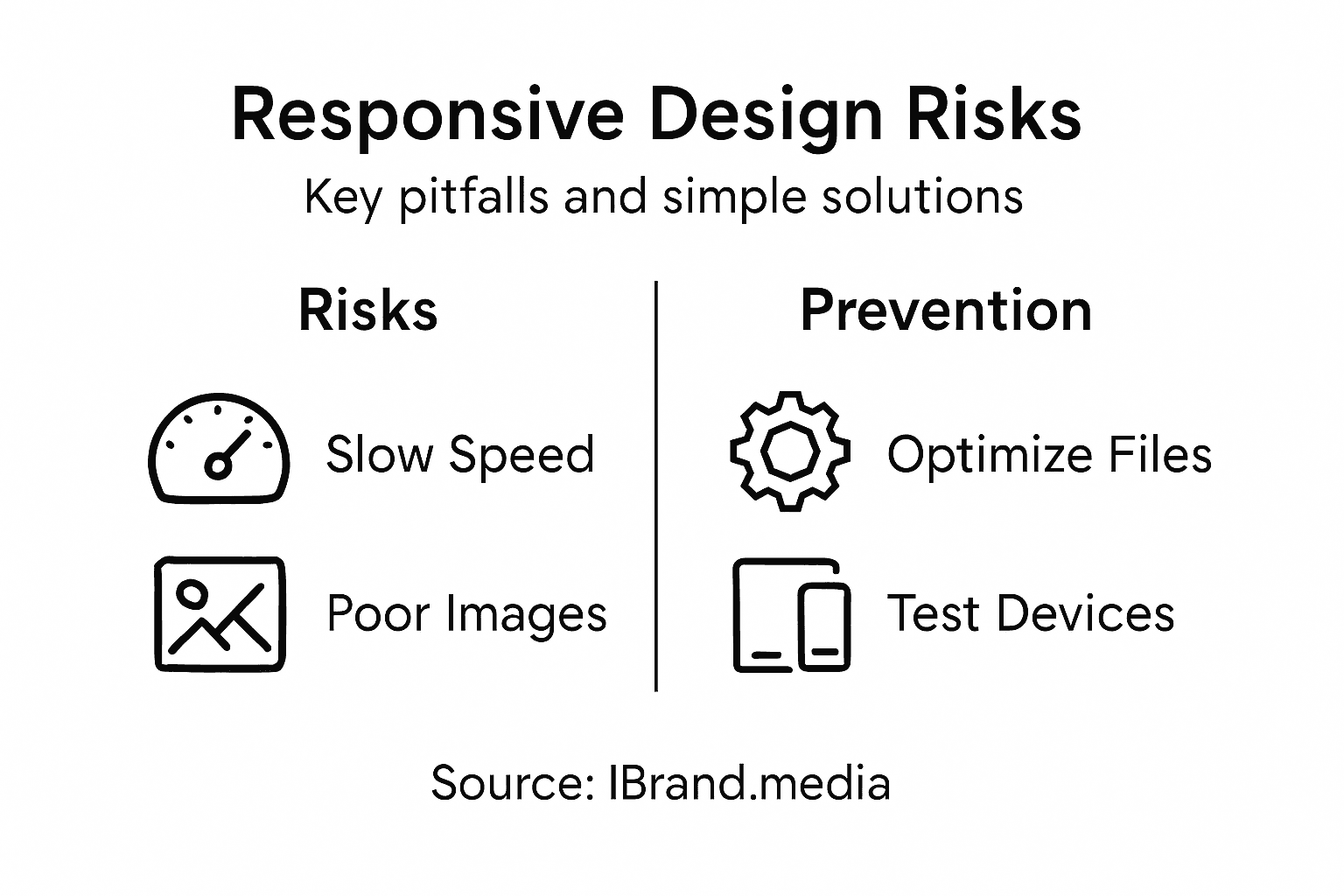 Responsive Design Risks

Key pitfalls and simple solutions

Risks

Slow Speed

Poor Images

Prevention

Optimize Files

Test Devices

Source: IBrand.media